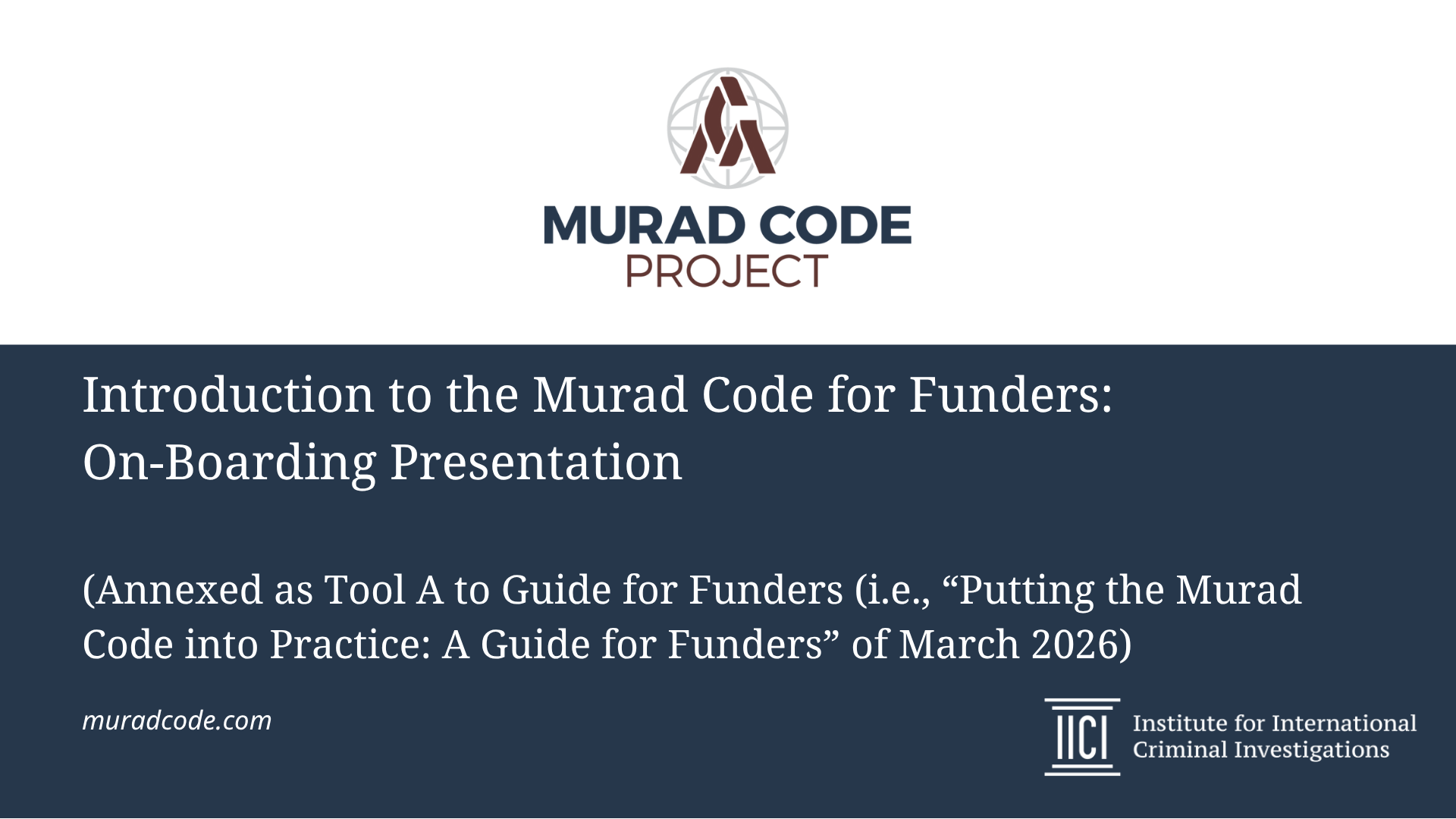 MURAD CODE
PROJECT

Introduction to the Murad Code for Funders: On-Boarding Presentation

(Annexed as Tool A to Guide for Funders (i.e., “Putting the Murad Code into Practice: A Guide for Funders” of March 2026)

muradcode.com

IICI Institute for International Criminal Investigations